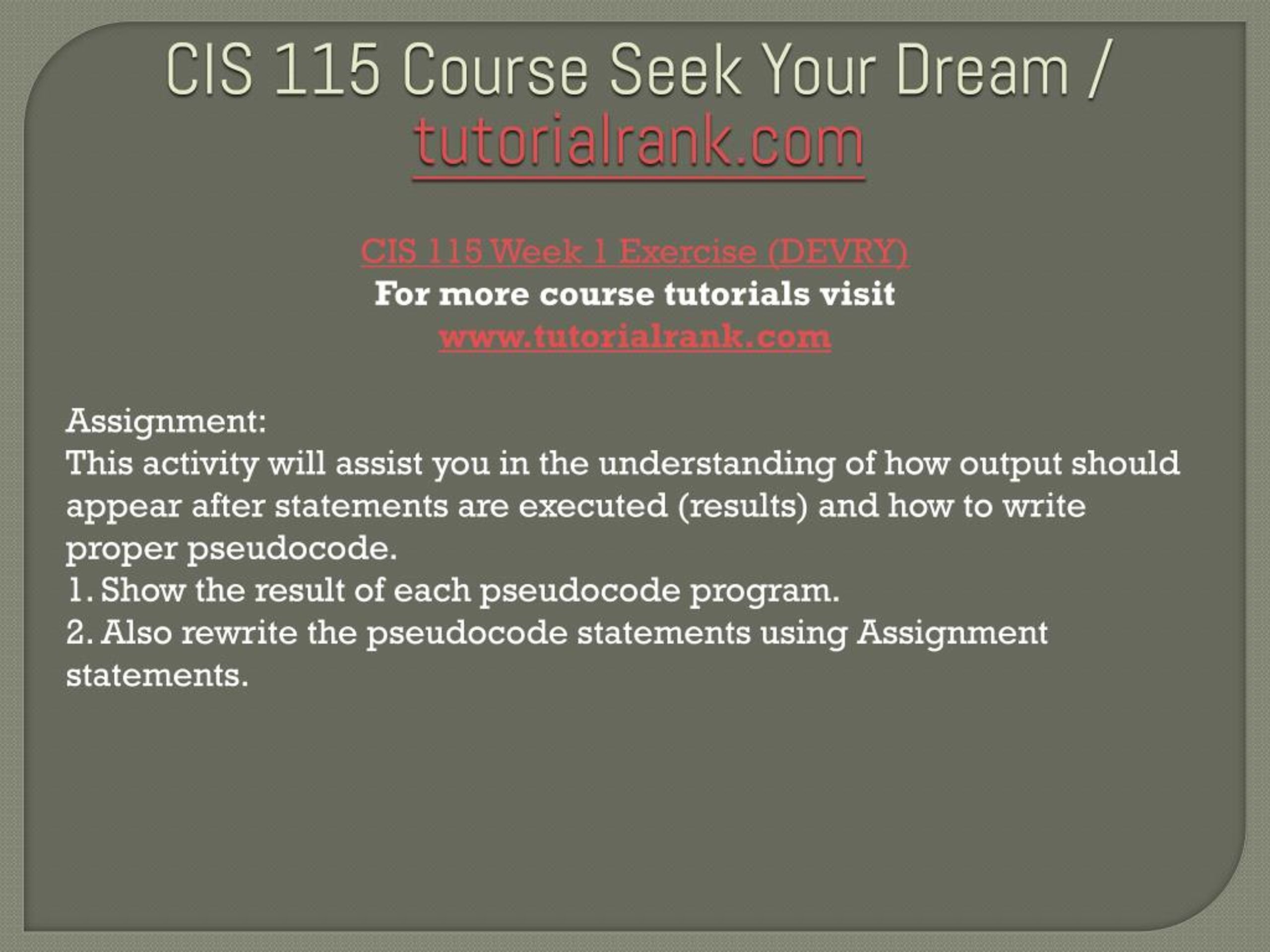 CIS 115 Course Seek Your Dream / tutorialrank.com

CIS 115 Week 1 Exercise (DEVRY)
For more course tutorials visit
www.tutorialrank.com

Assignment:
This activity will assist you in the understanding of how output should appear after statements are executed (results) and how to write proper pseudocode.
1. Show the result of each pseudocode program.
2. Also rewrite the pseudocode statements using Assignment statements.